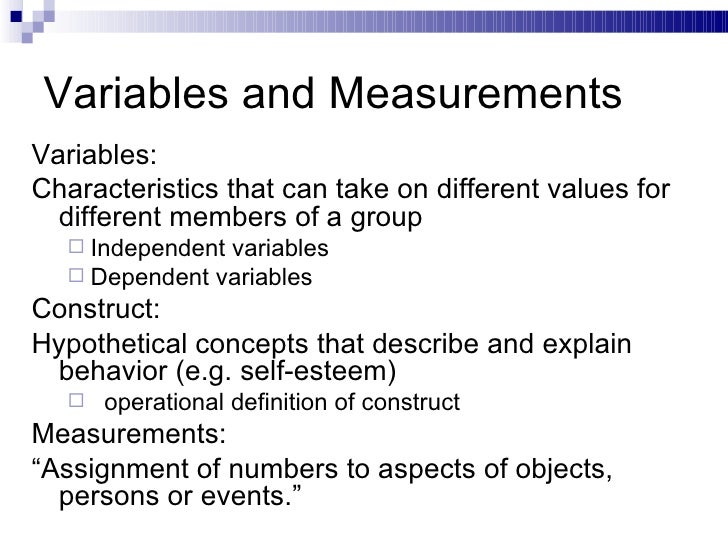 Variables and Measurements

Variables:

Characteristics that can take on different values for different members of a group

□ Independent variables

□ Dependent variables

Construct:

Hypothetical concepts that describe and explain behavior (e.g. self-esteem)

□ operational definition of construct

Measurements:

“Assignment of numbers to aspects of objects, persons or events.”